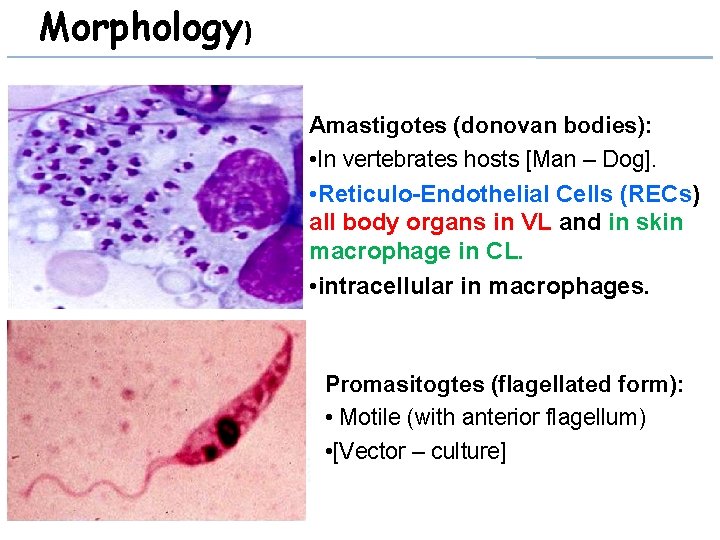 Morphology)

Amastigotes (donovan bodies):

•In vertebrates hosts [Man – Dog].

•Reticulo-Endothelial Cells (RECs) all body organs in VL and in skin macrophage in CL.

•intracellular in macrophages.

Promasitogtes (flagellated form):

• Motile (with anterior flagellum)

•[Vector – culture]